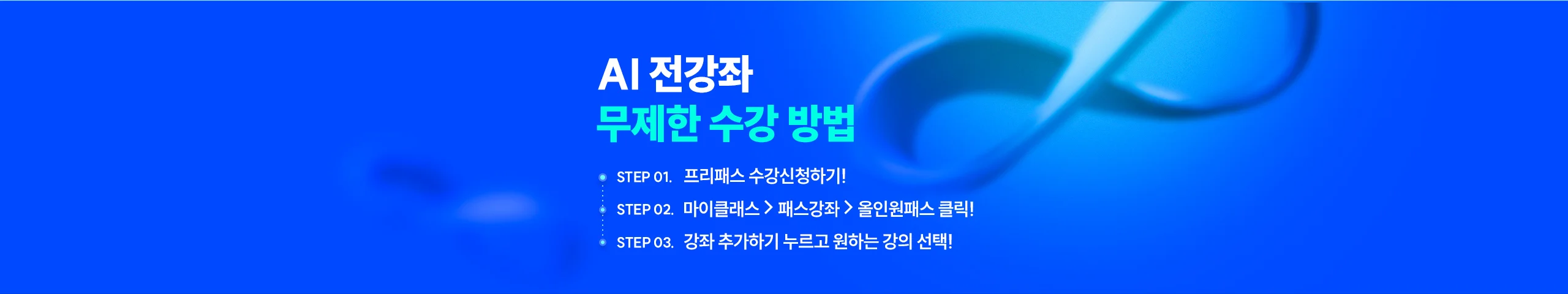 AI 전강좌
무제한 수강 방법

STEP 01. 프리패스 수강신청하기!
STEP 02. 마이클래스 > 패스강좌 > 올인원패스 클릭!
STEP 03. 강좌 추가하기 누르고 원하는 강의 선택!